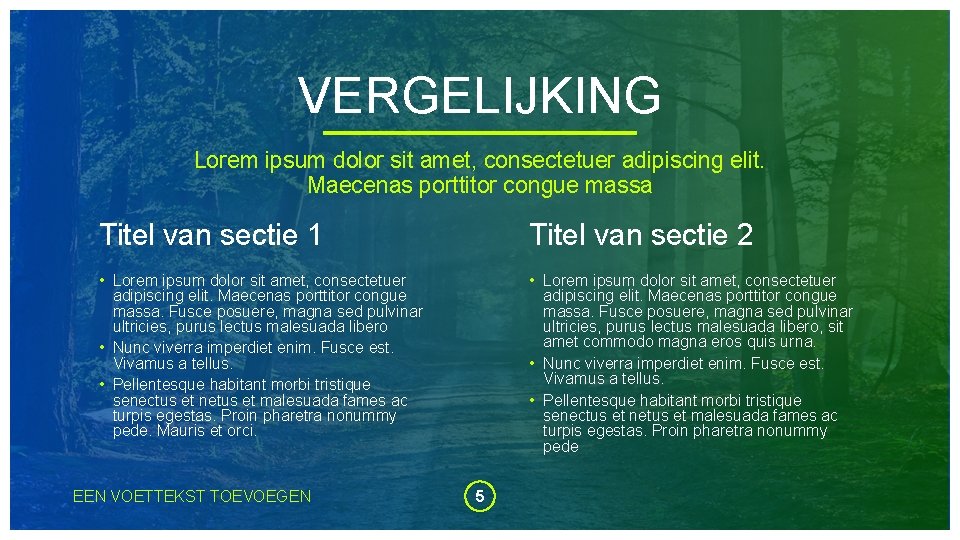 VERGELIJKING

Lorem ipsum dolor sit amet, consectetuer adipiscing elit. Maecenas porttitor congue massa

Titel van sectie 1

• Lorem ipsum dolor sit amet, consectetuer adipiscing elit. Maecenas porttitor congue massa. Fusce posuere, magna sed pulvinar ultricies, purus lectus malesuada libero
• Nunc viverra imperdiet enim. Fusce est. Vivamus a tellus.
• Pellentesque habitant morbi tristique senectus et netus et malesuada fames ac turpis egestas. Proin pharetra nonummy pede. Mauris et orci.

Titel van sectie 2

• Lorem ipsum dolor sit amet, consectetuer adipiscing elit. Maecenas porttitor congue massa. Fusce posuere, magna sed pulvinar ultricies, purus lectus malesuada libero, sit amet commodo magna eros quis urna.
• Nunc viverra imperdiet enim. Fusce est. Vivamus a tellus.
• Pellentesque habitant morbi tristique senectus et netus et malesuada fames ac turpis egestas. Proin pharetra nonummy pede

EEN VOETTEKST TOEVOEGEN

5